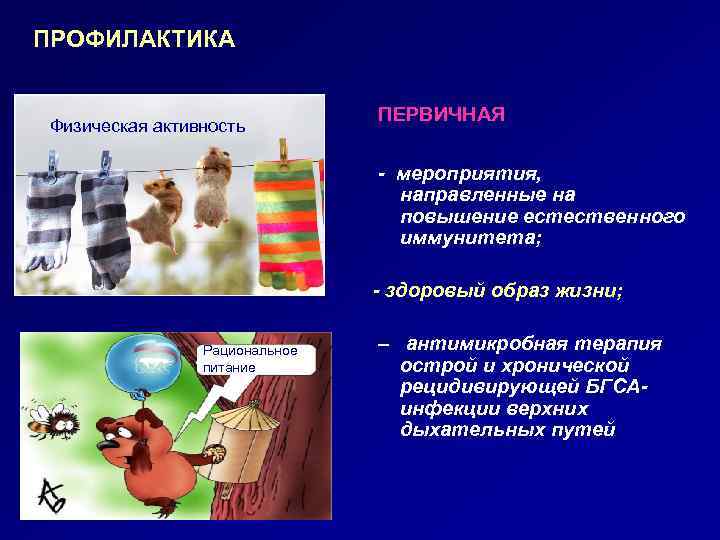 ПРОФИЛАКТИКА

Физическая активность

Рациональное питание

ПЕРВИЧНАЯ

- мероприятия, направленные на повышение естественного иммунитета;

- здоровый образ жизни;

– антимикробная терапия острой и хронической рецидивирующей БГСА-инфекции верхних дыхательных путей